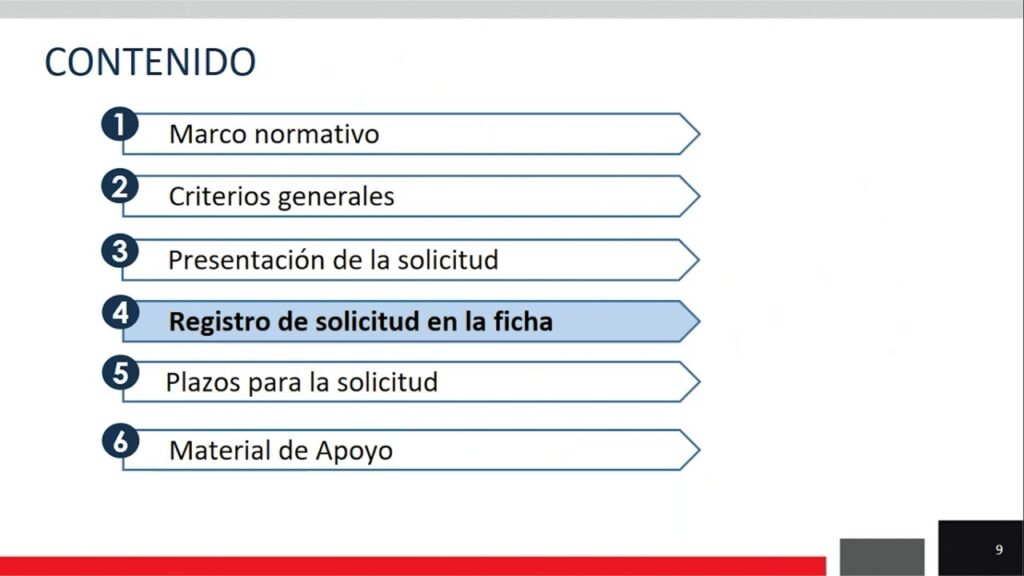 CONTENIDO

1 Marco normativo

2 Criterios generales

3 Presentación de la solicitud

4 Registro de solicitud en la ficha

5 Plazos para la solicitud

6 Material de Apoyo

9